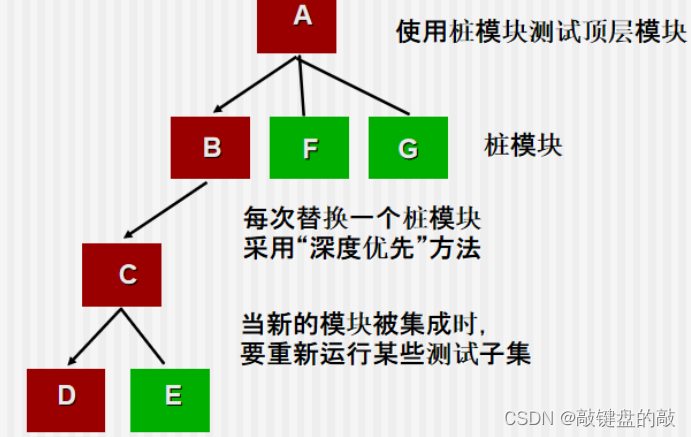 A

使用桩模块测试顶层模块

B

F

G

桩模块

每次替换一个桩模块
采用“深度优先”方法

C

当新的模块被集成时，
要重新运行某些测试子集

D

E

CSDN @敲键盘的敲